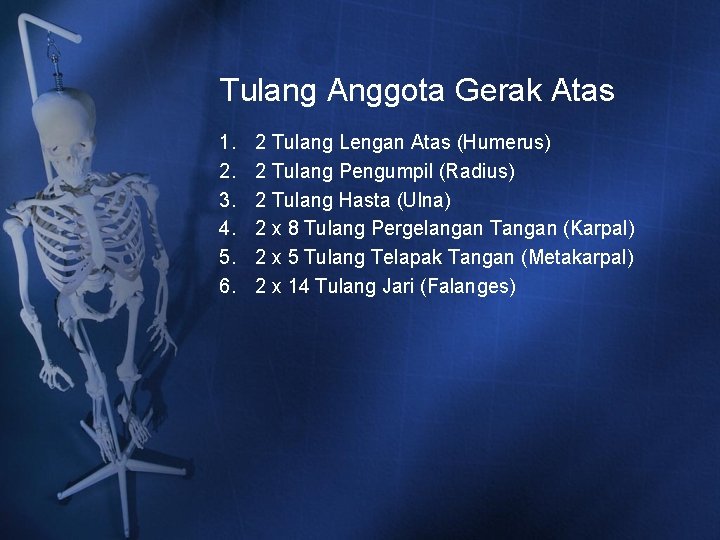 Tulang Anggota Gerak Atas

1. 2 Tulang Lengan Atas (Humerus)
2. 2 Tulang Pengumpil (Radius)
3. 2 Tulang Hasta (Ulna)
4. 2 x 8 Tulang Pergelangan Tangan (Karpal)
5. 2 x 5 Tulang Telapak Tangan (Metakarpal)
6. 2 x 14 Tulang Jari (Falanges)